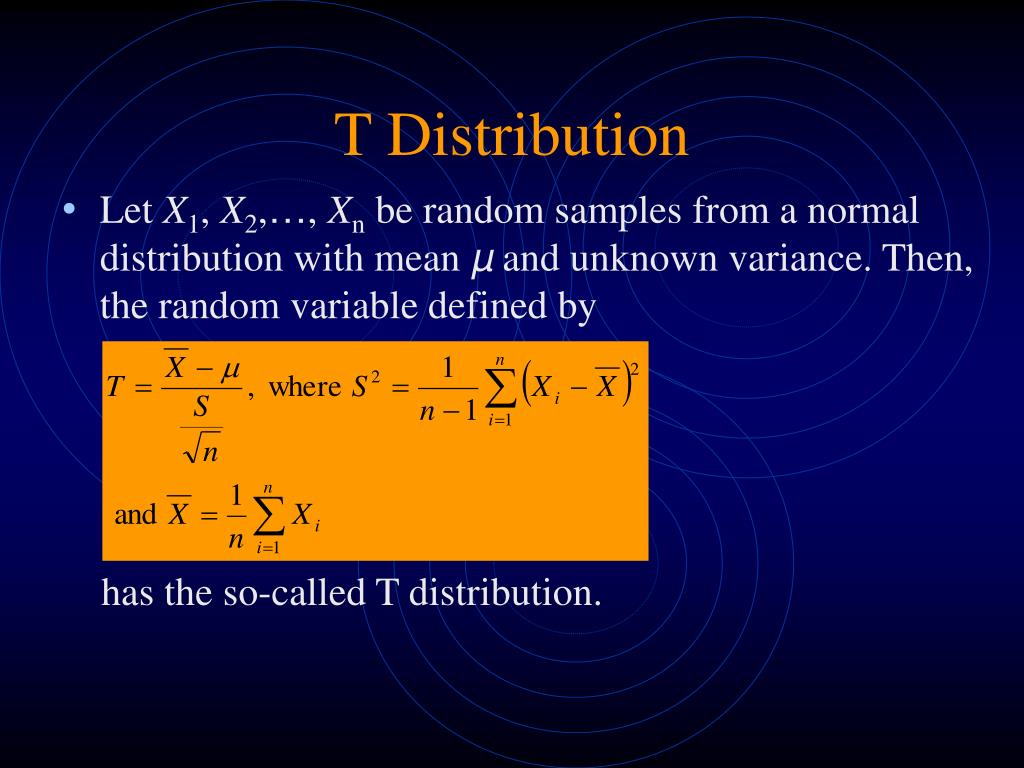 T Distribution

• Let $X_1$, $X_2$,…, $X_n$ be random samples from a normal distribution with mean $\mu$ and unknown variance. Then, the random variable defined by

$T = \frac{\overline{X} - \mu}{\frac{S}{\sqrt{n}}}$, where $S^2 = \frac{1}{n-1}\sum_{i=1}^{n}\left(X_i - \overline{X}\right)^2$

and $\overline{X} = \frac{1}{n}\sum_{i=1}^{n} X_i$

has the so-called T distribution.